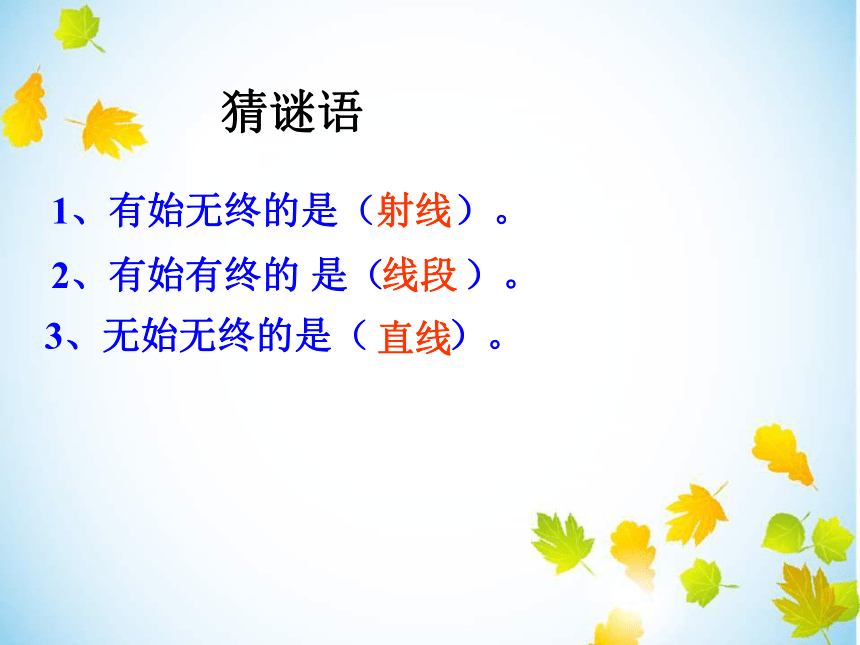 猜谜语

1、有始无终的是（射线）。

2、有始有终的 是（线段 ）。

3、无始无终的是（ 直线）。